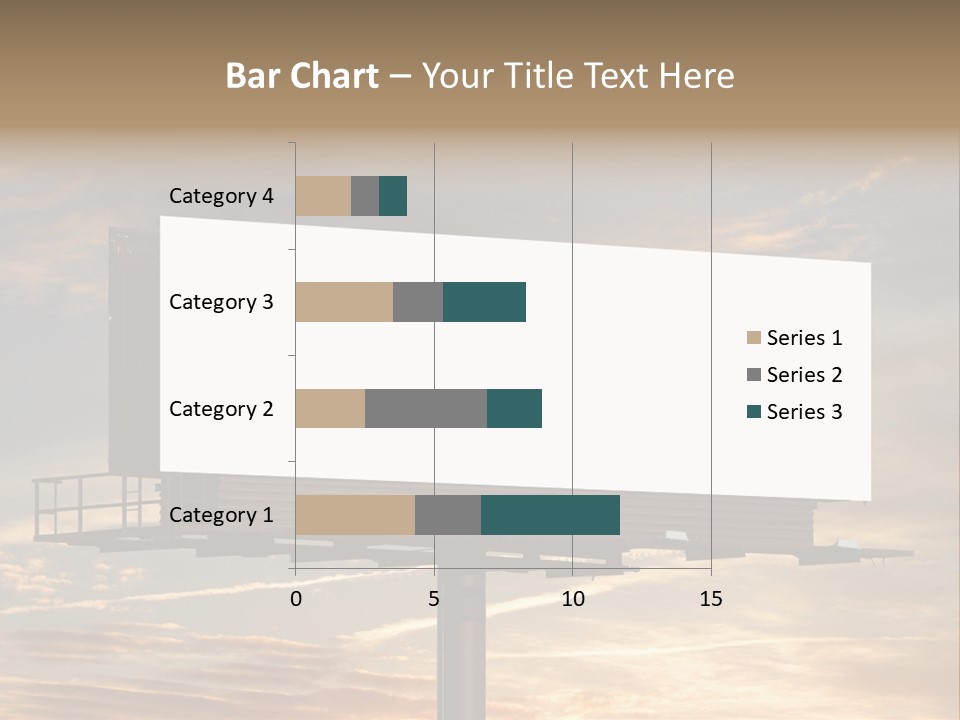 Bar Chart – Your Title Text Here

Category 4

Category 3

Category 2

Category 1

0
5
10
15

Series 1
Series 2
Series 3